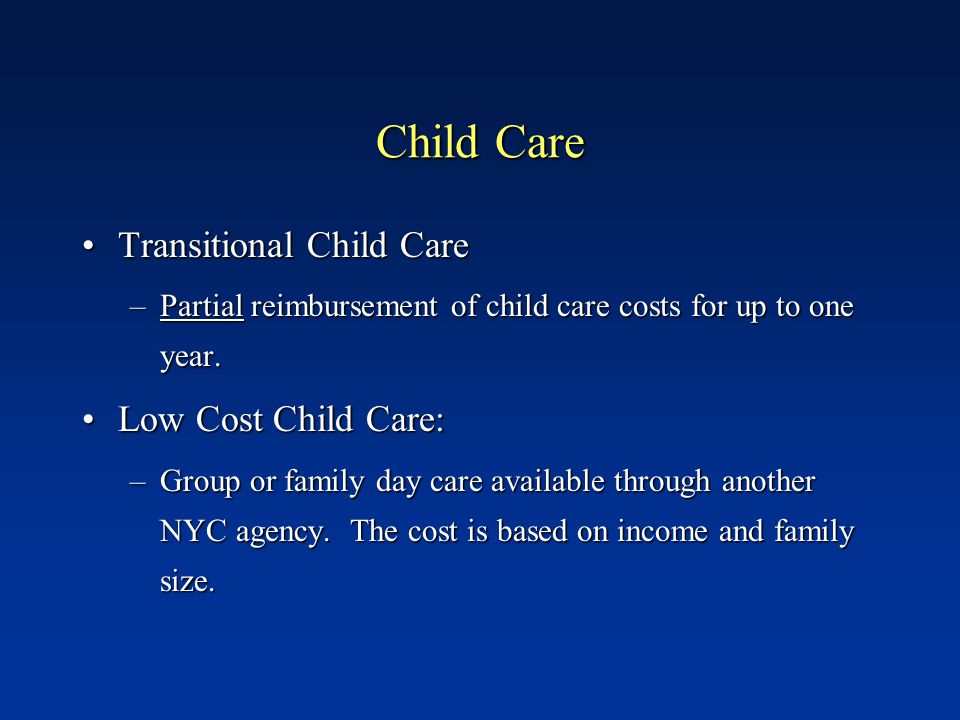 Child Care

• Transitional Child Care
– Partial reimbursement of child care costs for up to one year.

• Low Cost Child Care:
– Group or family day care available through another NYC agency. The cost is based on income and family size.